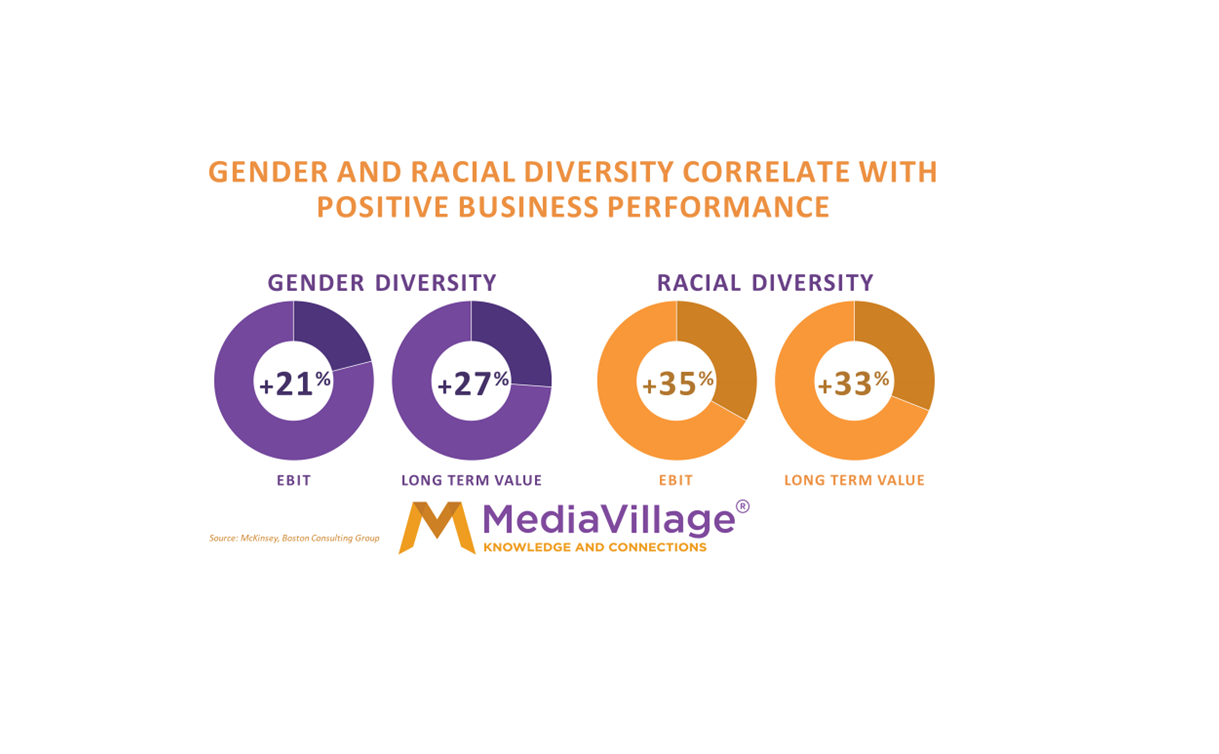 GENDER AND RACIAL DIVERSITY CORRELATE WITH POSITIVE BUSINESS PERFORMANCE

GENDER DIVERSITY

+21%

EBIT

+27%

LONG TERM VALUE

RACIAL DIVERSITY

+35%

EBIT

+33%

LONG TERM VALUE

Source: McKinsey, Boston Consulting Group

MediaVillage®
KNOWLEDGE AND CONNECTIONS